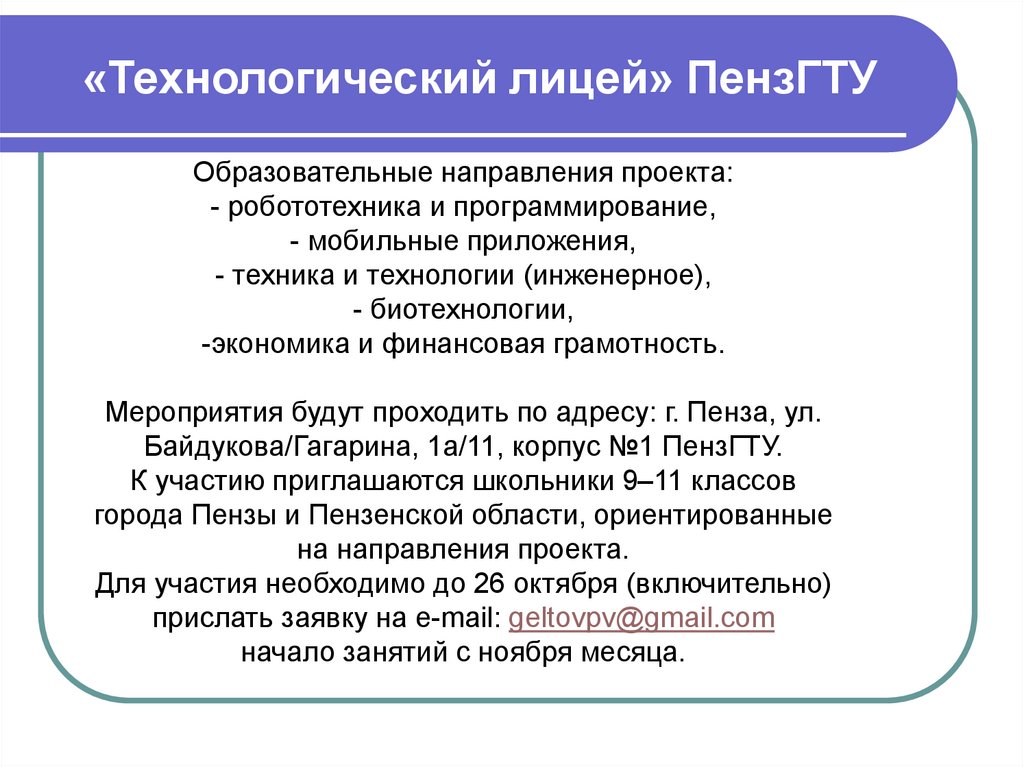 «Технологический лицей» ПензГТУ

Образовательные направления проекта:
- робототехника и программирование,
- мобильные приложения,
- техника и технологии (инженерное),
- биотехнологии,
-экономика и финансовая грамотность.

Мероприятия будут проходить по адресу: г. Пенза, ул. Байдукова/Гагарина, 1а/11, корпус №1 ПензГТУ.
К участию приглашаются школьники 9–11 классов города Пензы и Пензенской области, ориентированные на направления проекта.
Для участия необходимо до 26 октября (включительно) прислать заявку на e-mail: geltovpv@gmail.com
начало занятий с ноября месяца.